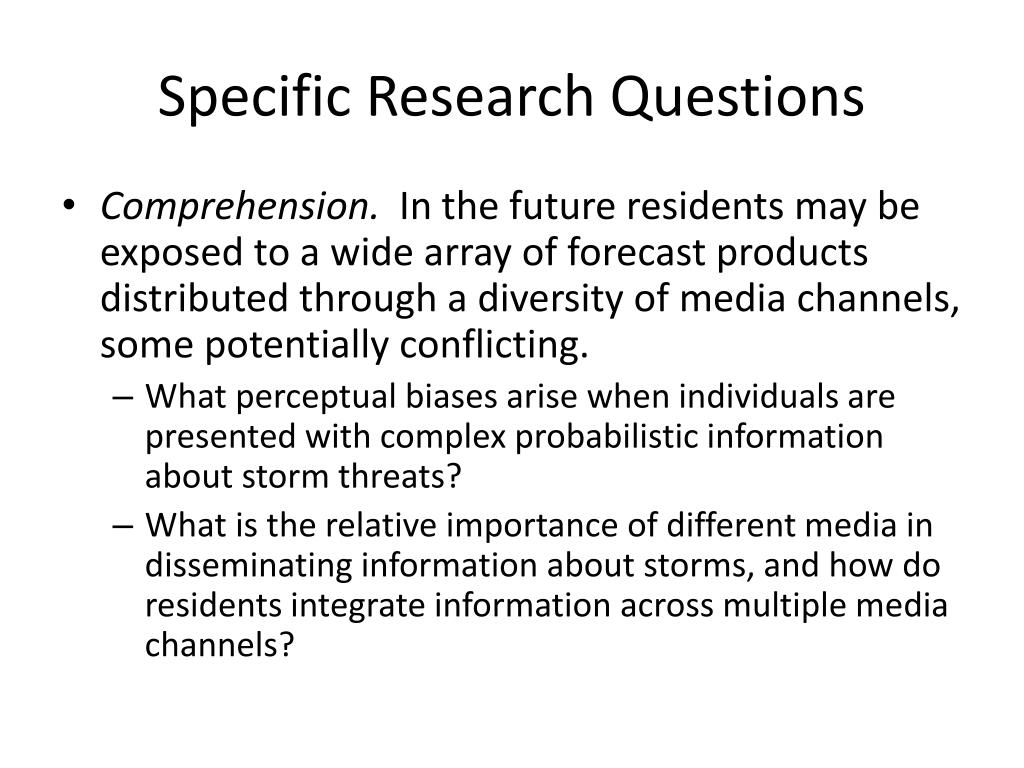 Specific Research Questions

• Comprehension. In the future residents may be exposed to a wide array of forecast products distributed through a diversity of media channels, some potentially conflicting.

– What perceptual biases arise when individuals are presented with complex probabilistic information about storm threats?

– What is the relative importance of different media in disseminating information about storms, and how do residents integrate information across multiple media channels?